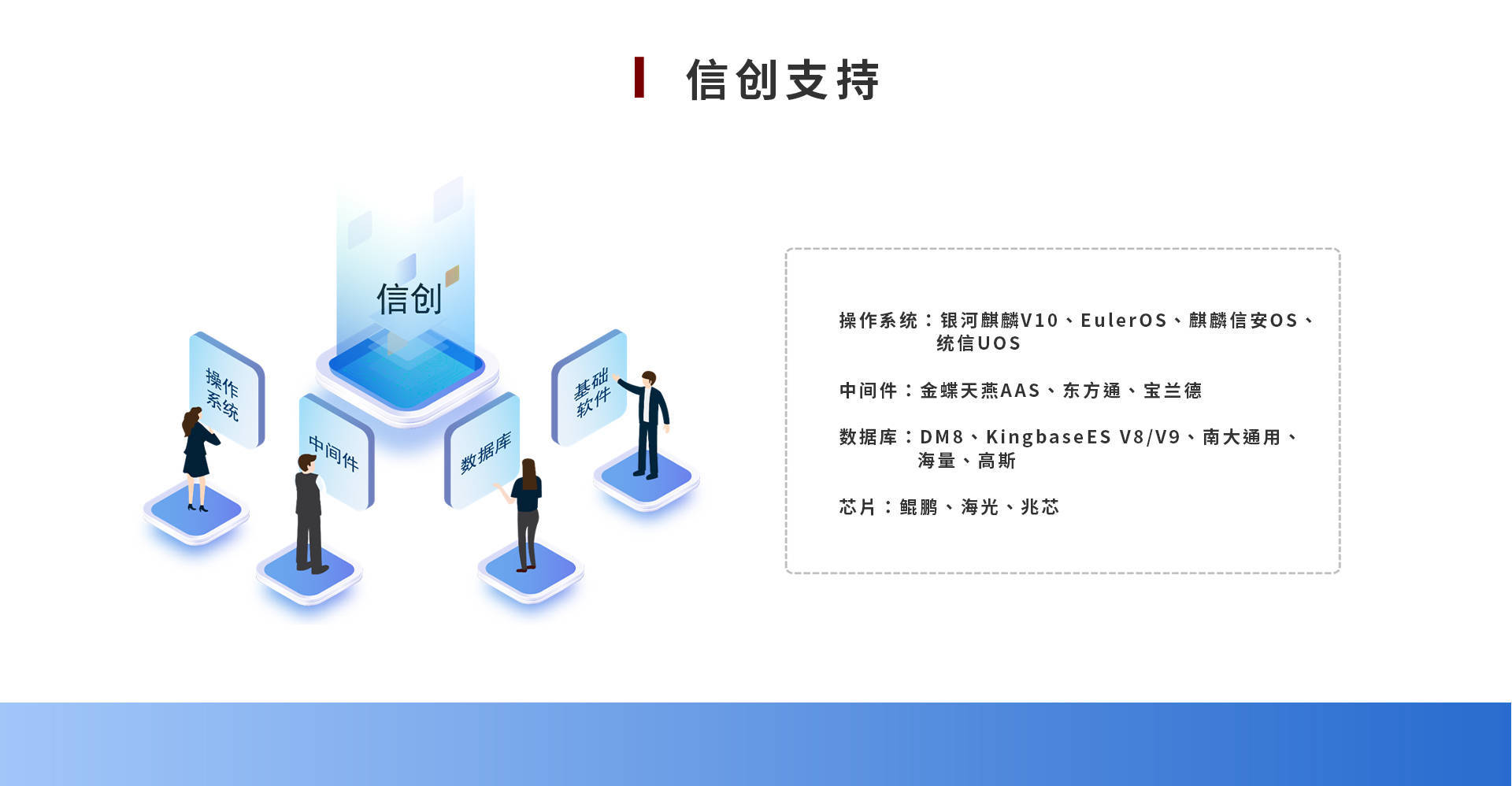 信创支持

信创

操作系统

中间件

数据库

基础软件

操作系统：银河麒麟V10、EulerOS、麒麟信安OS、统信UOS

中间件：金蝶天燕AAS、东方通、宝兰德

数据库：DM8、KingbaseES V8/V9、南大通用、海量、高斯

芯片：鲲鹏、海光、兆芯